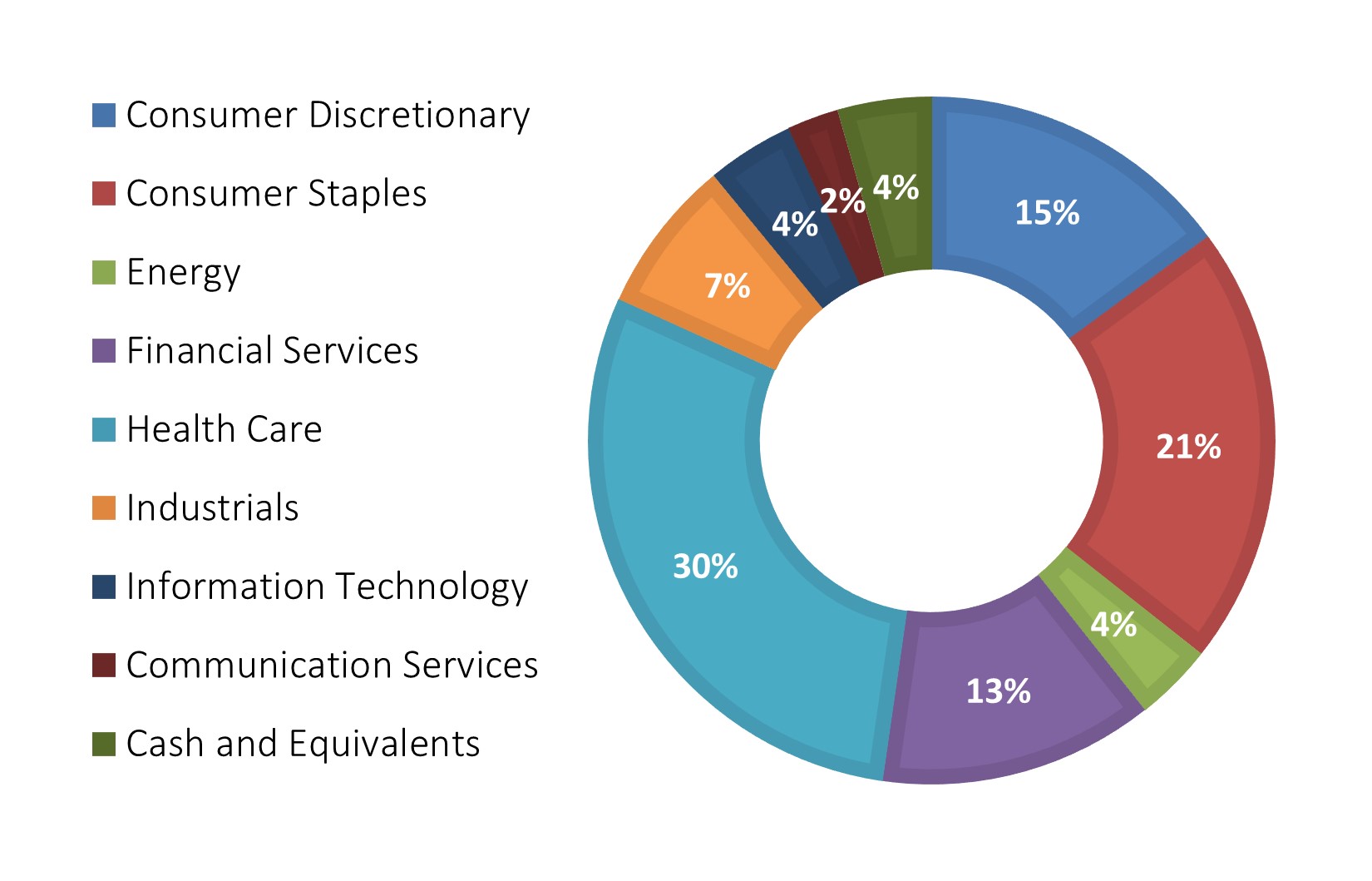 Consumer Discretionary
Consumer Staples
Energy
Financial Services
Health Care
Industrials
Information Technology
Communication Services
Cash and Equivalents

15%
21%
4%
13%
30%
7%
4%
2%
4%